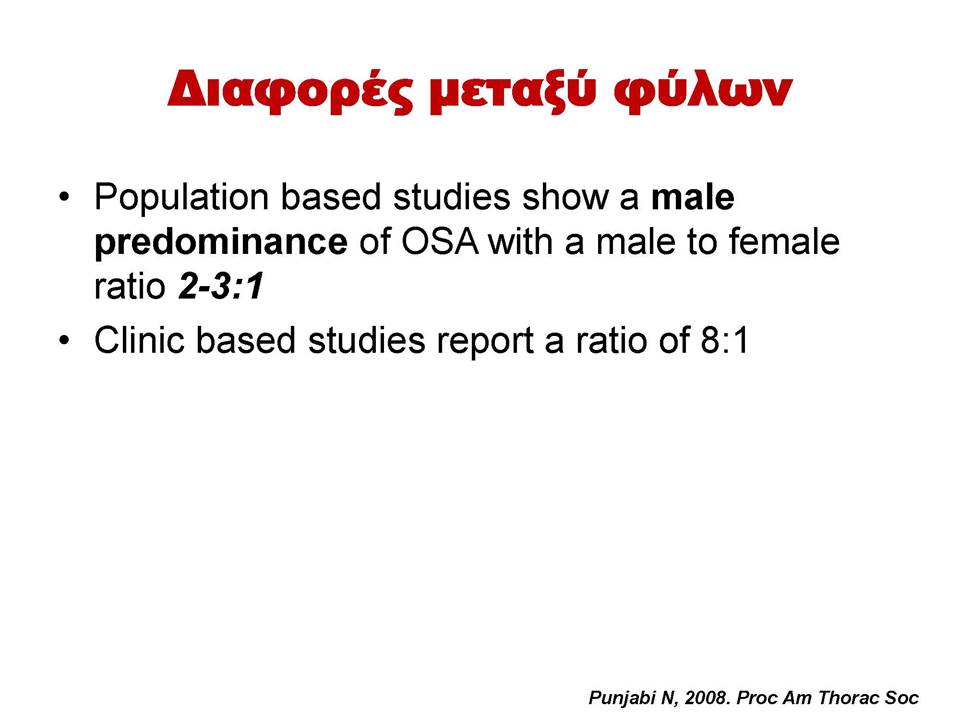 Διαφορές μεταξύ φύλων

• Population based studies show a male predominance of OSA with a male to female ratio 2-3:1
• Clinic based studies report a ratio of 8:1

Punjabi N, 2008. Proc Am Thorac Soc